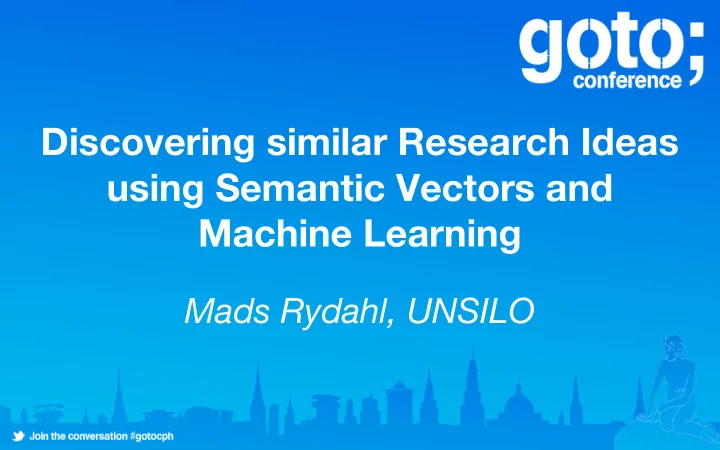 goto;
conference

Discovering similar Research Ideas using Semantic Vectors and Machine Learning

Mads Rydahl, UNSILO

Join the conversation #gotocph